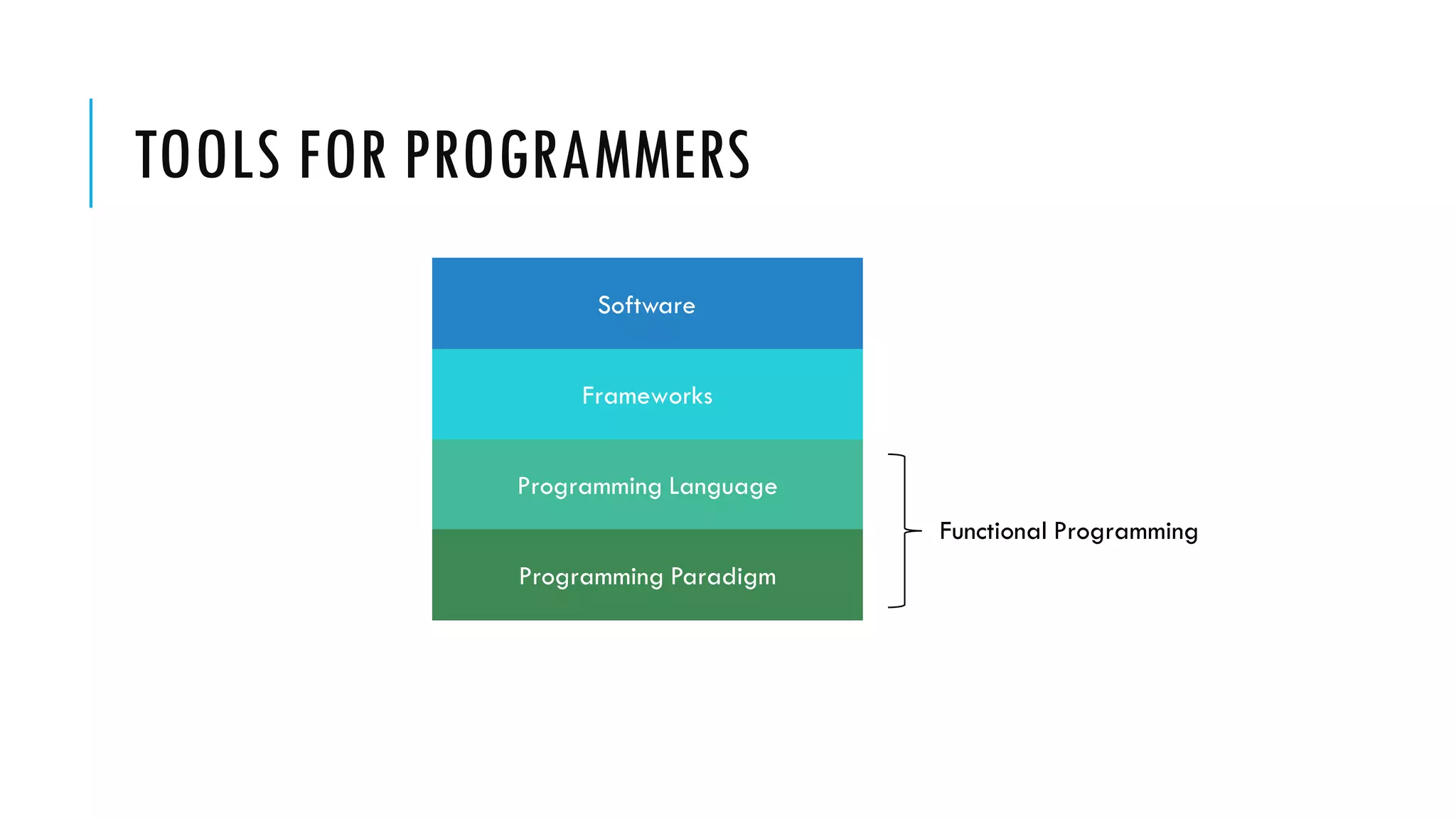 TOOLS FOR PROGRAMMERS

Software

Frameworks

Programming Language

Programming Paradigm

Functional Programming